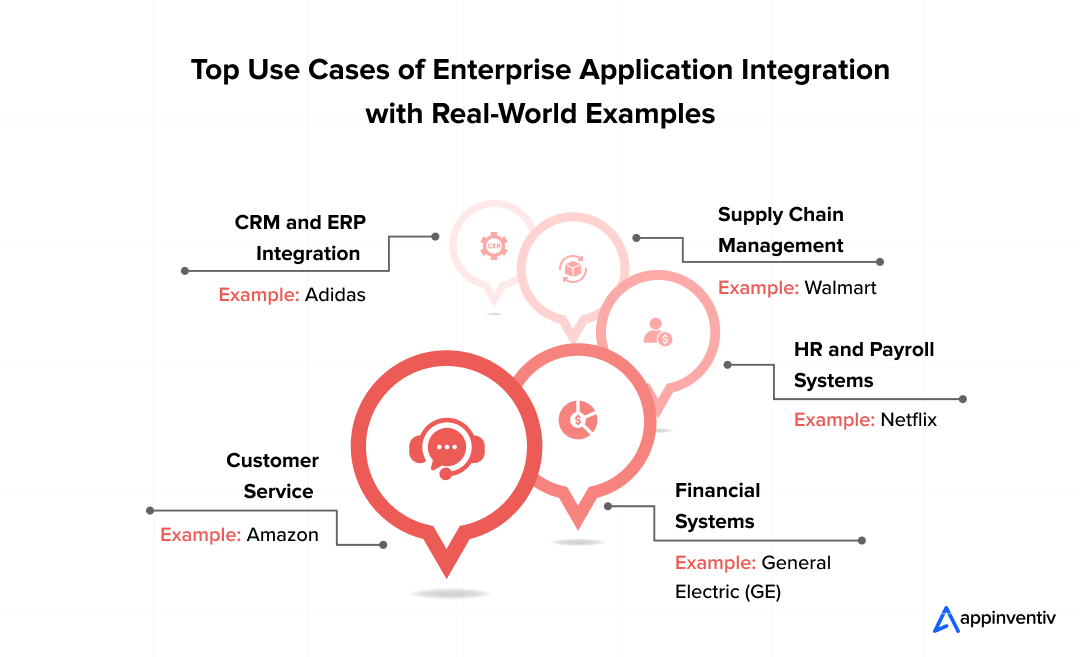 Top Use Cases of Enterprise Application Integration with Real-World Examples

CRM and ERP Integration
Example: Adidas

CRM

Supply Chain Management
Example: Walmart

HR and Payroll Systems
Example: Netflix

Customer Service
Example: Amazon

Financial Systems
Example: General Electric (GE)

appinventiv